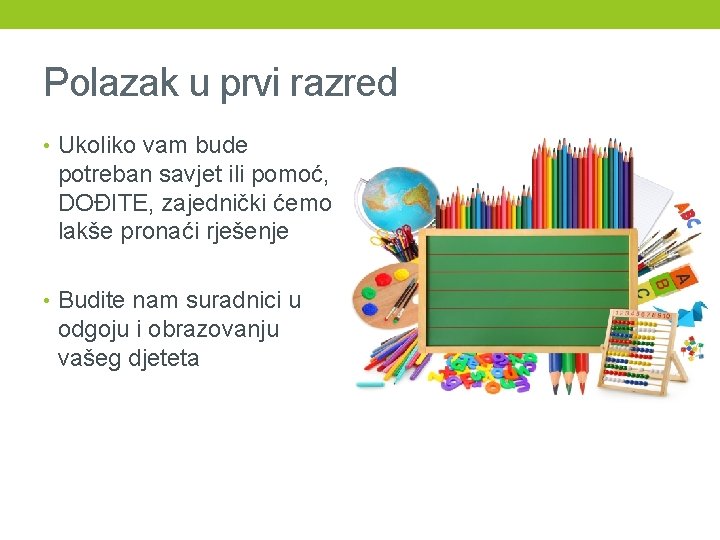 Polazak u prvi razred

• Ukoliko vam bude potreban savjet ili pomoć, DOĐITE, zajednički ćemo lakše pronaći rješenje

• Budite nam suradnici u odgoju i obrazovanju vašeg djeteta

ABC

A B C

1 2 3 4 5 6 7 8 9 10